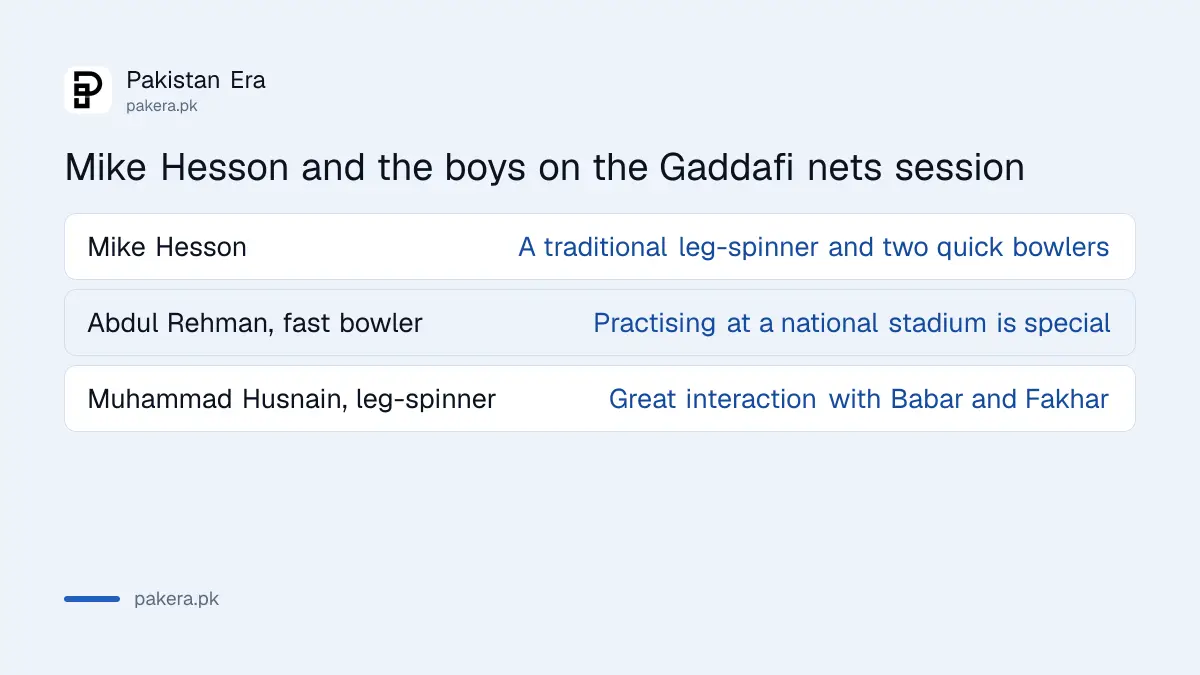 Pakistan Era
pakera.pk

Mike Hesson and the boys on the Gaddafi nets session

Mike Hesson A traditional leg-spinner and two quick bowlers

Abdul Rehman, fast bowler Practising at a national stadium is special

Muhammad Husnain, leg-spinner Great interaction with Babar and Fakhar

pakera.pk